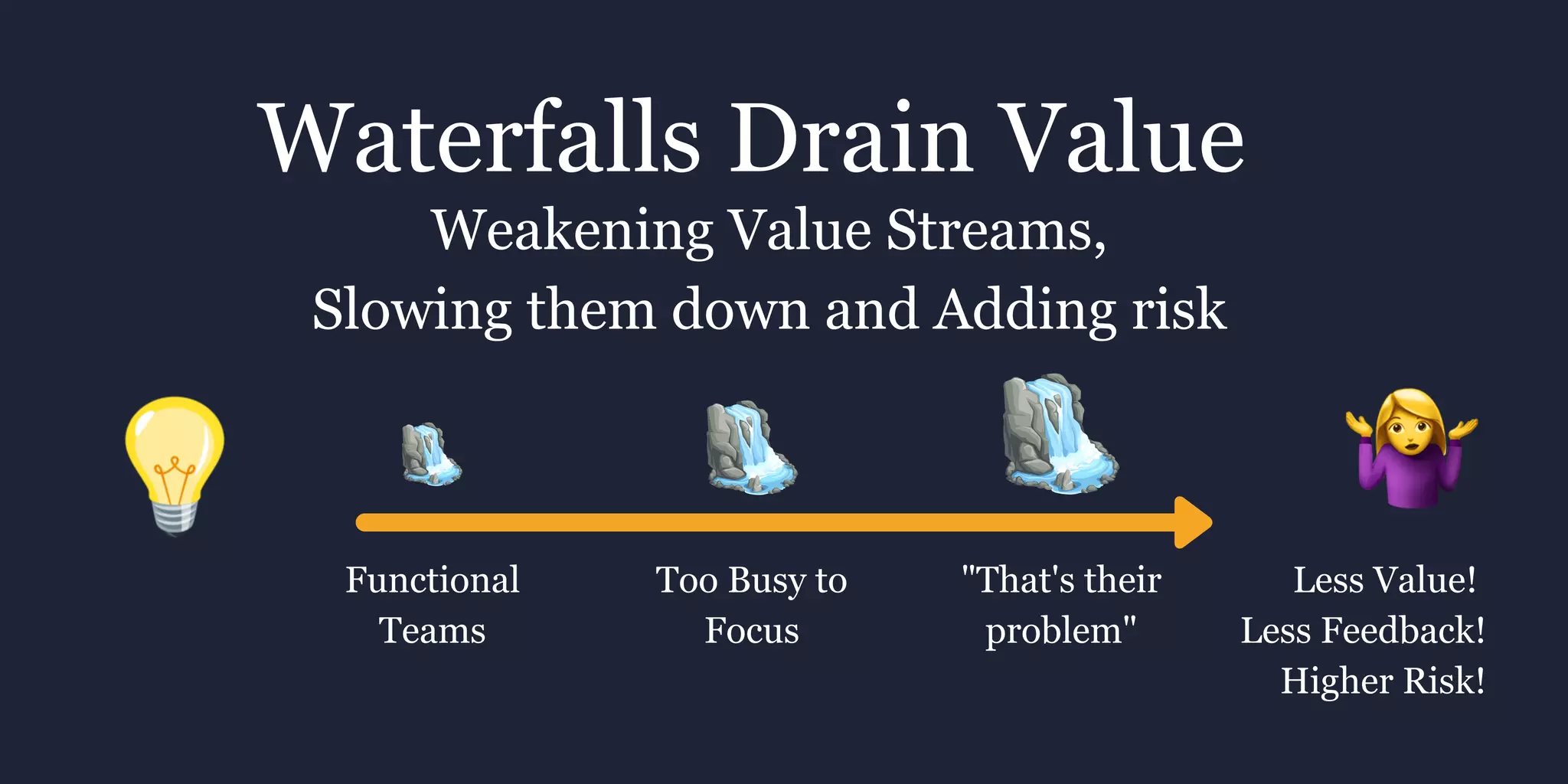 Waterfalls Drain Value
Weakening Value Streams,
Slowing them down and Adding risk

Functional Teams

Too Busy to Focus

"That's their problem"

Less Value!
Less Feedback!
Higher Risk!